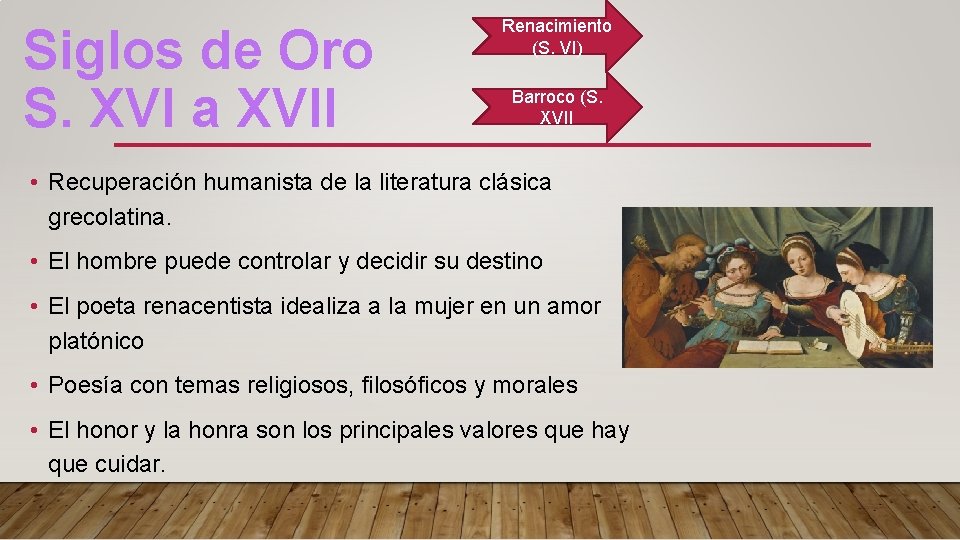 Siglos de Oro
S. XVI a XVII

Renacimiento (S. VI)

Barroco (S. XVII

• Recuperación humanista de la literatura clásica grecolatina.

• El hombre puede controlar y decidir su destino

• El poeta renacentista idealiza a la mujer en un amor platónico

• Poesía con temas religiosos, filosóficos y morales

• El honor y la honra son los principales valores que hay que cuidar.